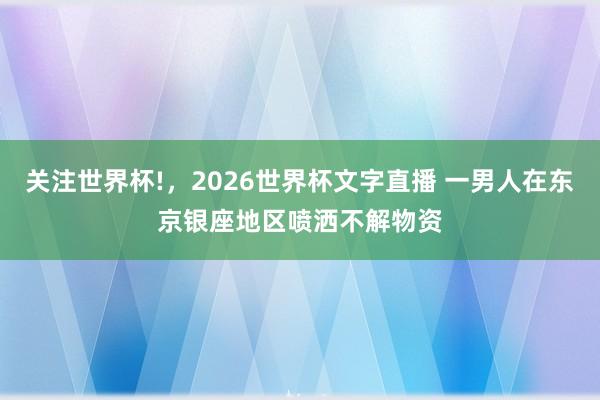 关注世界杯!，2026世界杯文字直播 一男人在东京银座地区喷洒不解物资